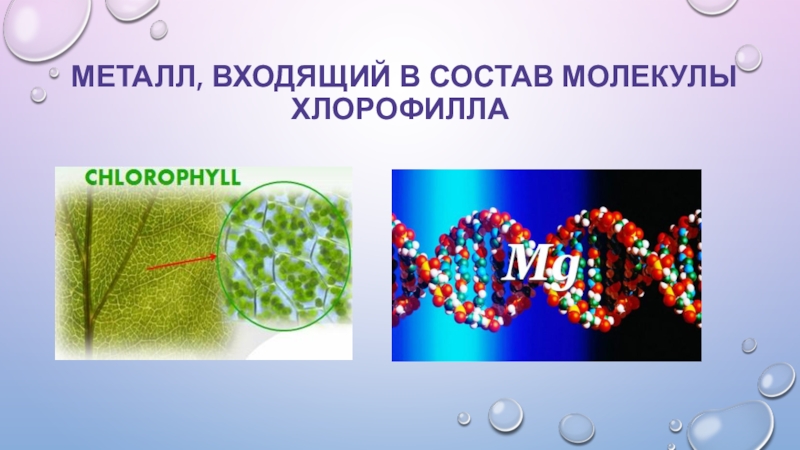 МЕТАЛЛ, ВХОДЯЩИЙ В СОСТАВ МОЛЕКУЛЫ ХЛОРОФИЛЛА

CHLOROPHYLL

Mg